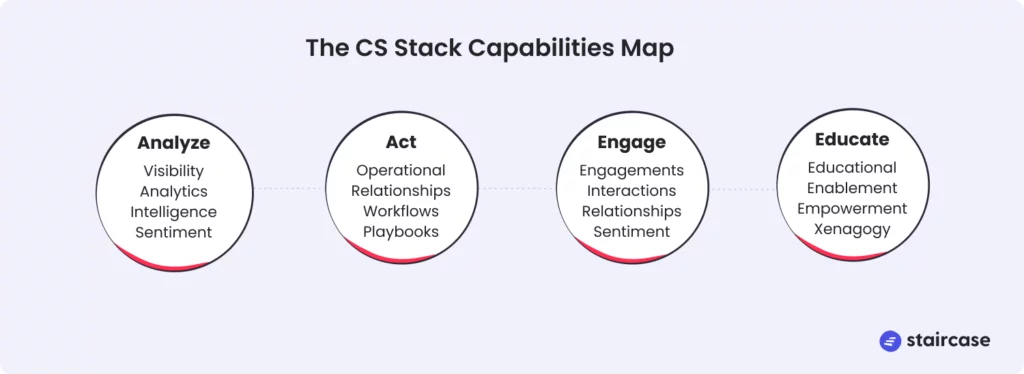 The CS Stack Capabilities Map

Analyze
Visibility
Analytics
Intelligence
Sentiment

Act
Operational
Relationships
Workflows
Playbooks

Engage
Engagements
Interactions
Relationships
Sentiment

Educate
Educational
Enablement
Empowerment
Xenagogy

staircase